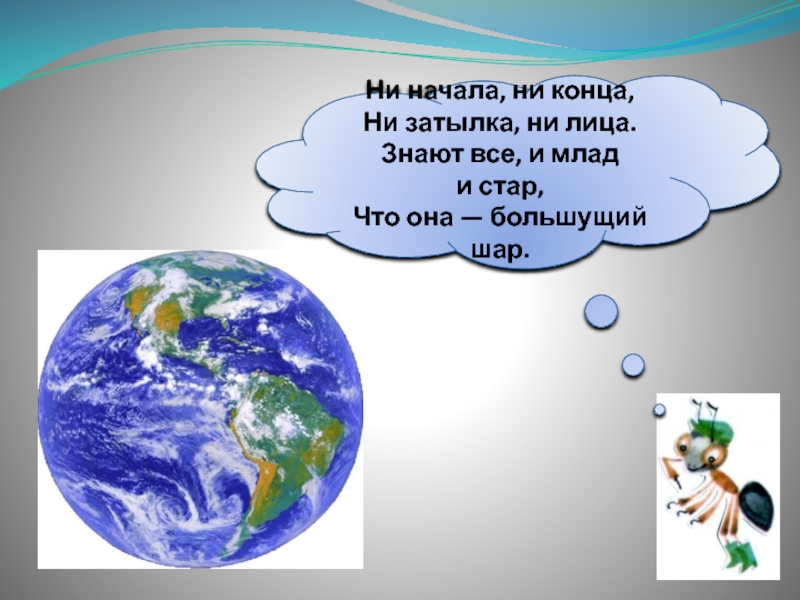 Ни начала, ни конца,
Ни затылка, ни лица.
Знают все, и млад
и стар,
Что она — большущий
шар.